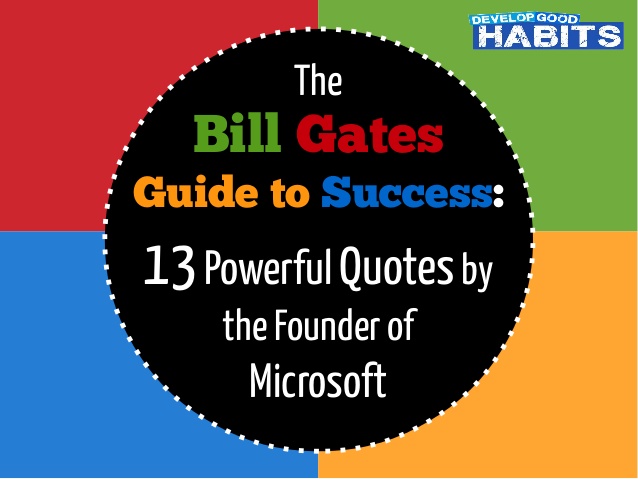 DEVELOP GOOD
HABITS

The
Bill Gates
Guide to Success:
13 Powerful Quotes by the Founder of Microsoft